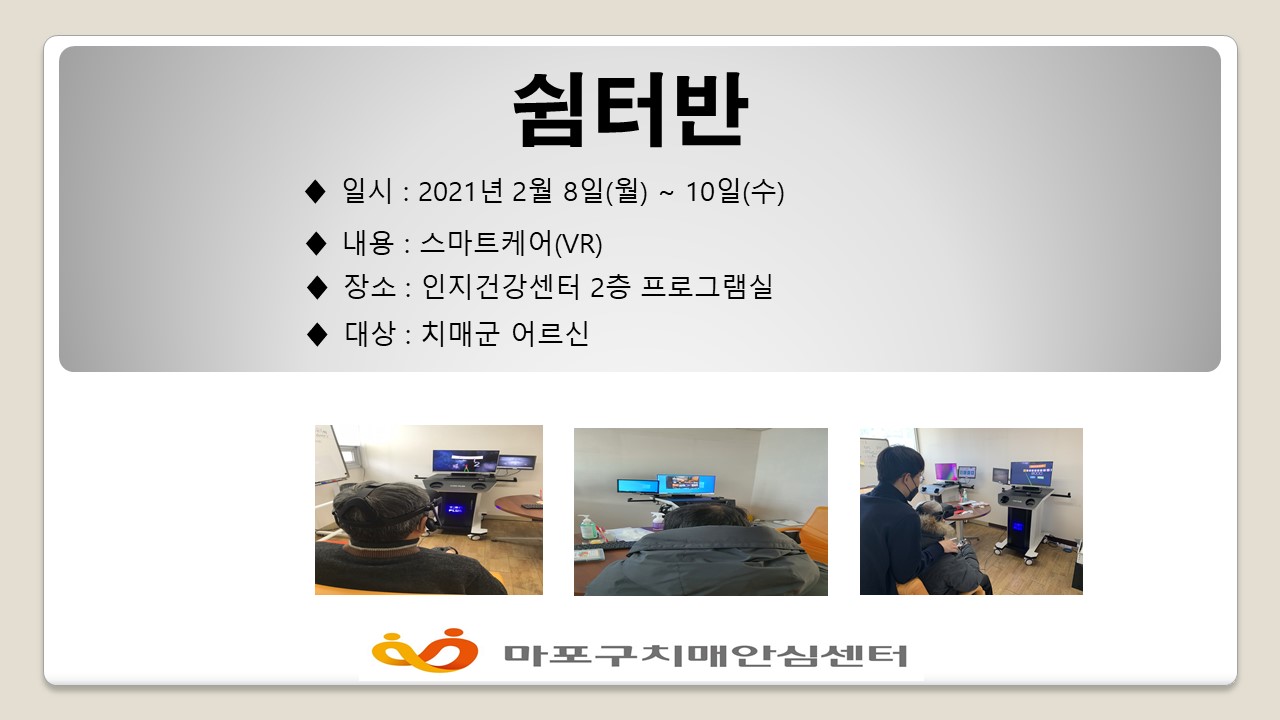 쉼터반

◆ 일시 : 2021년 2월 8일(월) ~ 10일(수)

◆ 내용 : 스마트케어(VR)

◆ 장소 : 인지건강센터 2층 프로그램실

◆ 대상 : 치매군 어르신

마포구치매안심센터